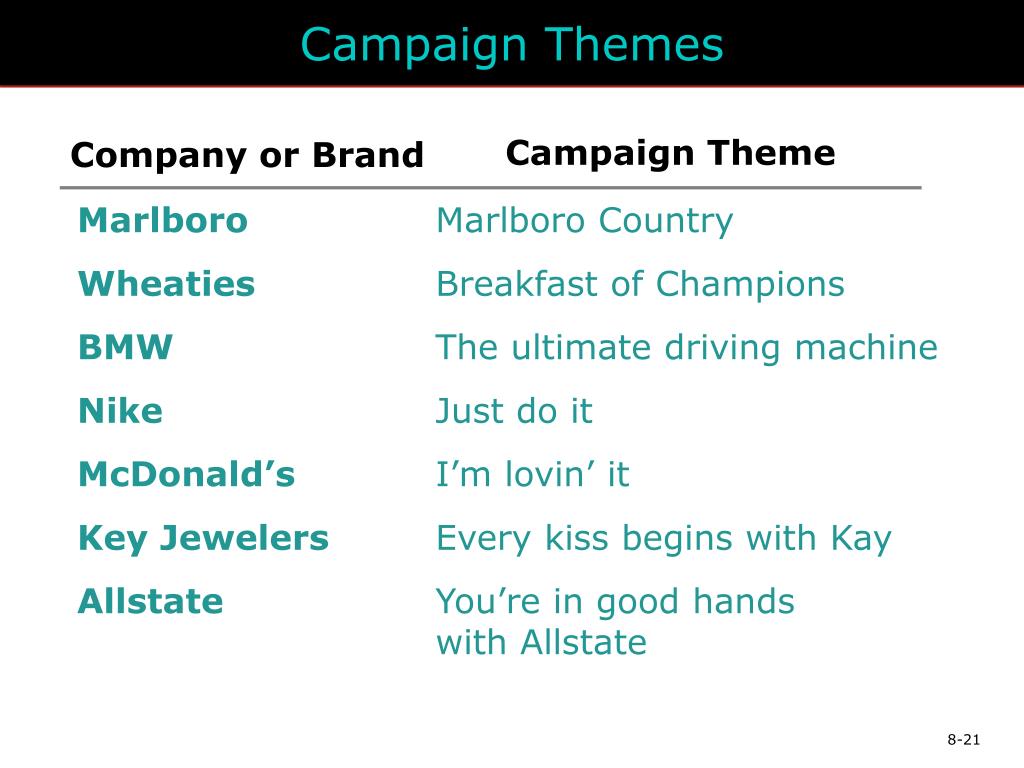 Campaign Themes

| Company or Brand | Campaign Theme |
|---|---|
| Marlboro | Marlboro Country |
| Wheaties | Breakfast of Champions |
| BMW | The ultimate driving machine |
| Nike | Just do it |
| McDonald’s | I’m lovin’ it |
| Key Jewelers | Every kiss begins with Kay |
| Allstate | You’re in good hands with Allstate |

8-21